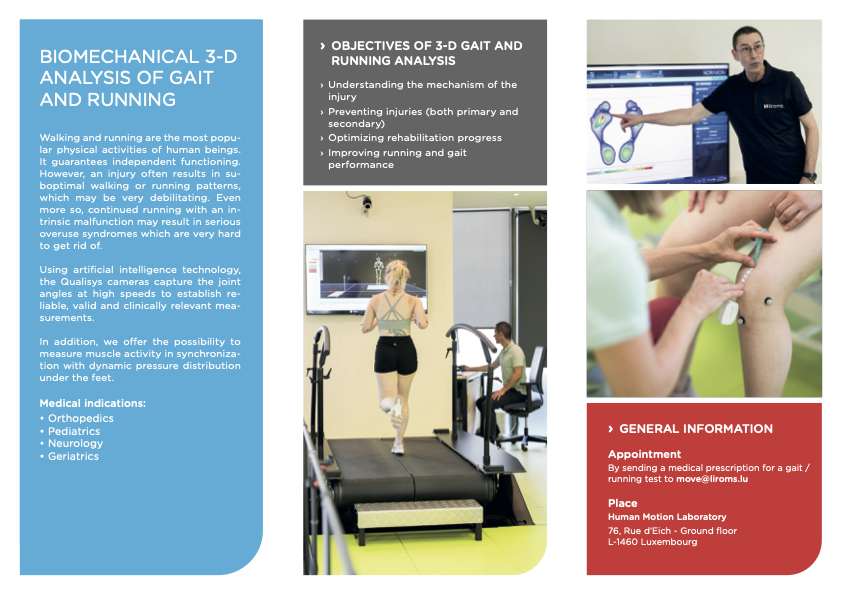 BIOMECHANICAL 3-D ANALYSIS OF GAIT AND RUNNING

Walking and running are the most popular physical activities of human beings. It guarantees independent functioning. However, an injury often results in suboptimal walking or running patterns, which may be very debilitating. Even more so, continued running with an intrinsic malfunction may result in serious overuse syndromes which are very hard to get rid of.

Using artificial intelligence technology, the Qualisys cameras capture the joint angles at high speeds to establish reliable, valid and clinically relevant measurements.

In addition, we offer the possibility to measure muscle activity in synchronization with dynamic pressure distribution under the feet.

Medical indications:
• Orthopedics
• Pediatrics
• Neurology
• Geriatrics

› OBJECTIVES OF 3-D GAIT AND RUNNING ANALYSIS

› Understanding the mechanism of the injury
› Preventing injuries (both primary and secondary)
› Optimizing rehabilitation progress
› Improving running and gait performance

liroms

› GENERAL INFORMATION

Appointment
By sending a medical prescription for a gait / running test to move@liroms.lu

Place
Human Motion Laboratory
76, Rue d'Eich - Ground floor
L-1460 Luxembourg